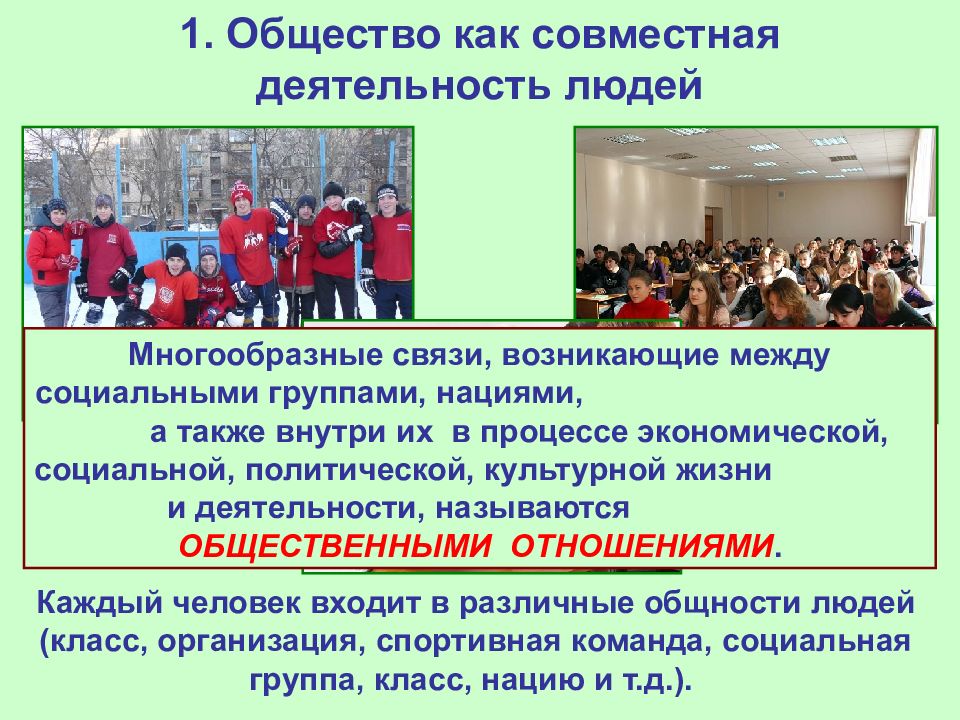 1. Общество как совместная деятельность людей

Многообразные связи, возникающие между социальными группами, нациями, а также внутри их в процессе экономической, социальной, политической, культурной жизни и деятельности, называются ОБЩЕСТВЕННЫМИ ОТНОШЕНИЯМИ.

Каждый человек входит в различные общности людей (класс, организация, спортивная команда, социальная группа, класс, нацию и т.д.).